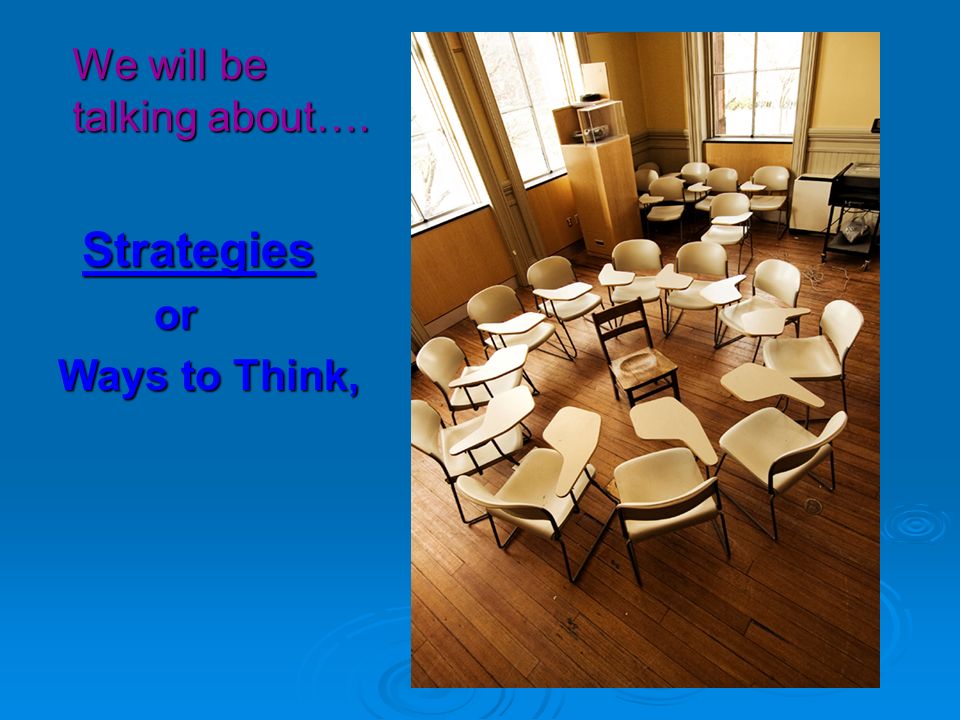 We will be talking about….

Strategies
or
Ways to Think,